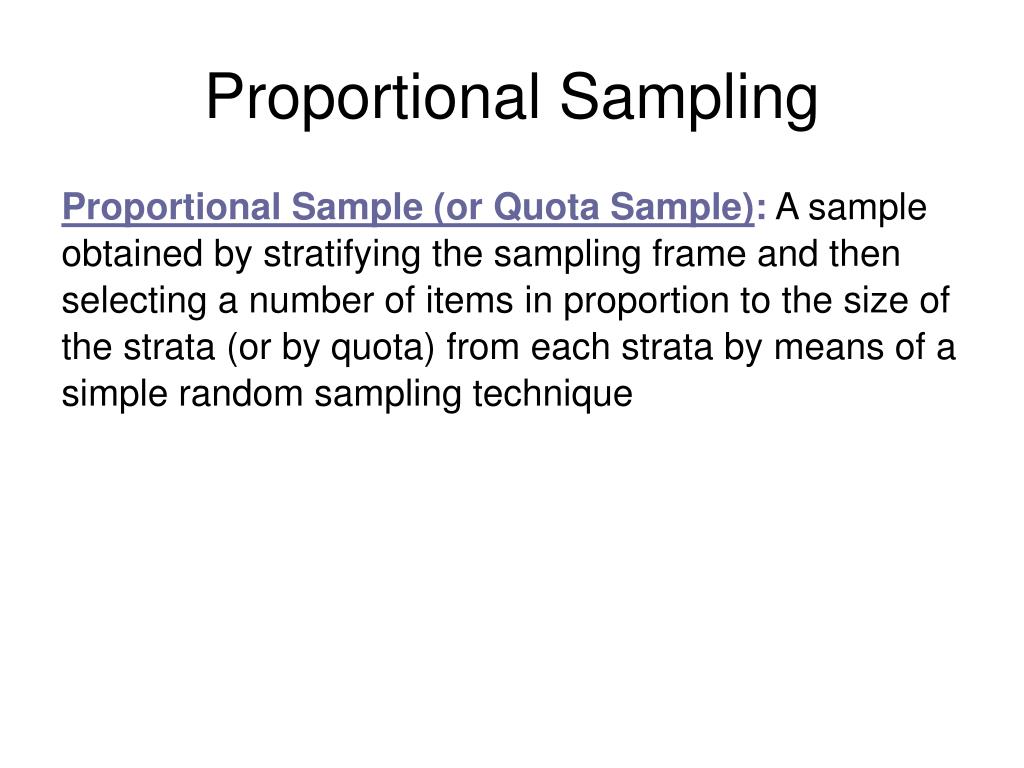 Proportional Sampling

Proportional Sample (or Quota Sample): A sample obtained by stratifying the sampling frame and then selecting a number of items in proportion to the size of the strata (or by quota) from each strata by means of a simple random sampling technique